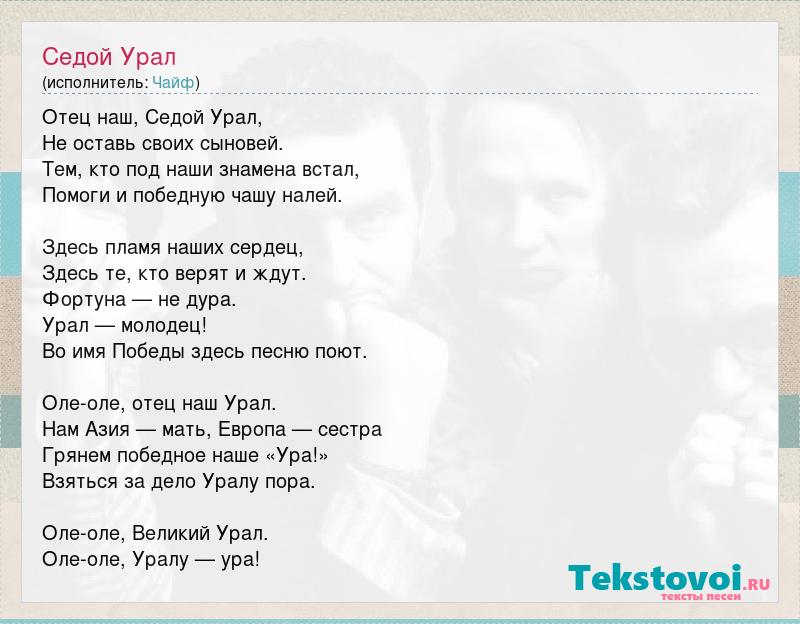 Седой Урал
(исполнитель: Чайф)

Отец наш, Седой Урал,
Не оставь своих сыновей.
Тем, кто под наши знамена встал,
Помоги и победную чашу налей.

Здесь пламя наших сердец,
Здесь те, кто верят и ждут.
Фортуна — не дура.
Урал — молодец!
Во имя Победы здесь песню поют.

Оле-оле, отец наш Урал.
Нам Азия — мать, Европа — сестра
Грянем победное наше «Ура!»
Взяться за дело Уралу пора.

Оле-оле, Великий Урал.
Оле-оле, Уралу — ура!

Tekstovoi.RU
тексты песен